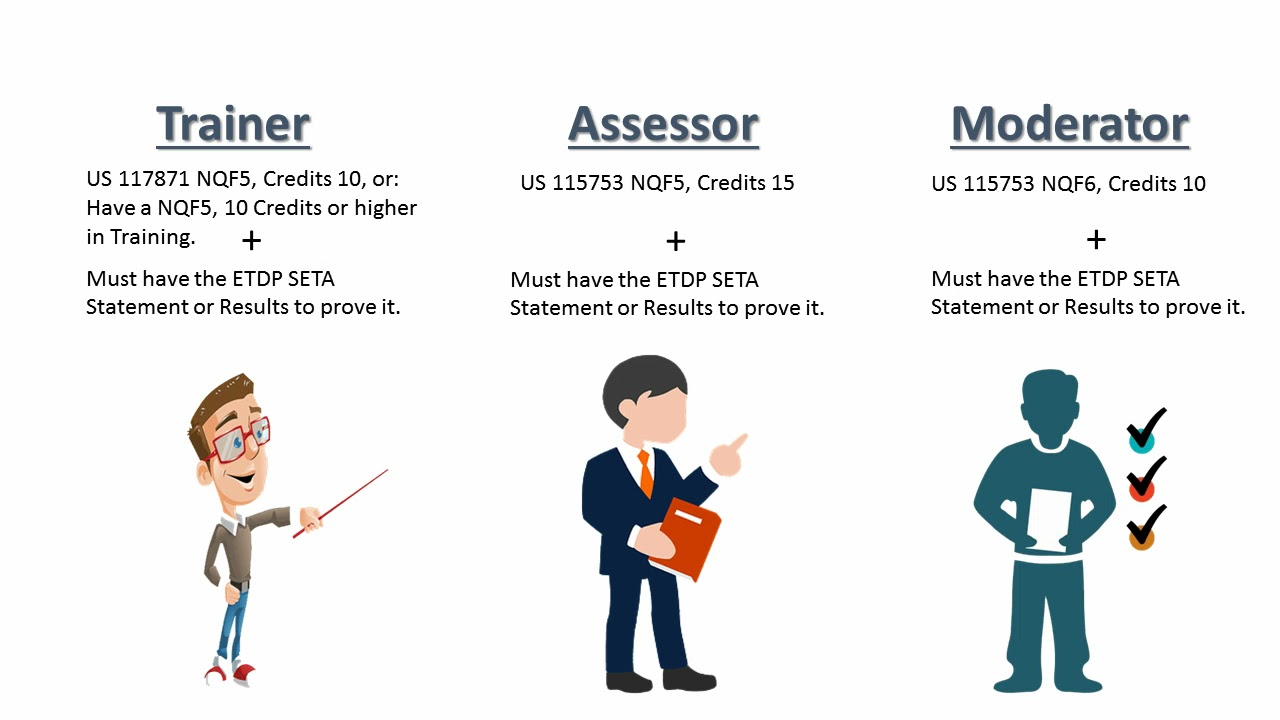 Trainer

US 117871 NQF5, Credits 10, or: Have a NQF5, 10 Credits or higher in Training.

+

Must have the ETDP SETA Statement or Results to prove it.

Assessor

US 115753 NQF5, Credits 15

+

Must have the ETDP SETA Statement or Results to prove it.

Moderator

US 115753 NQF6, Credits 10

+

Must have the ETDP SETA Statement or Results to prove it.